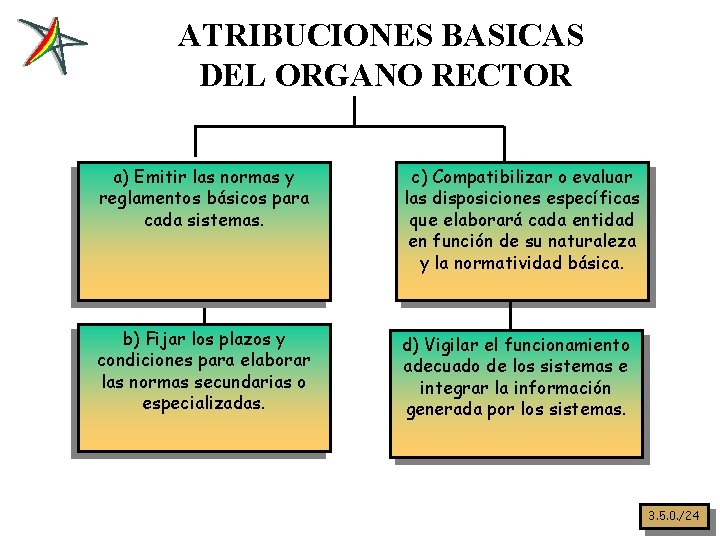 ATRIBUCIONES BASICAS DEL ORGANO RECTOR

a) Emitir las normas y reglamentos básicos para cada sistemas.

b) Fijar los plazos y condiciones para elaborar las normas secundarias o especializadas.

c) Compatibilizar o evaluar las disposiciones específicas que elaborará cada entidad en función de su naturaleza y la normatividad básica.

d) Vigilar el funcionamiento adecuado de los sistemas e integrar la información generada por los sistemas.

3.5.0./24